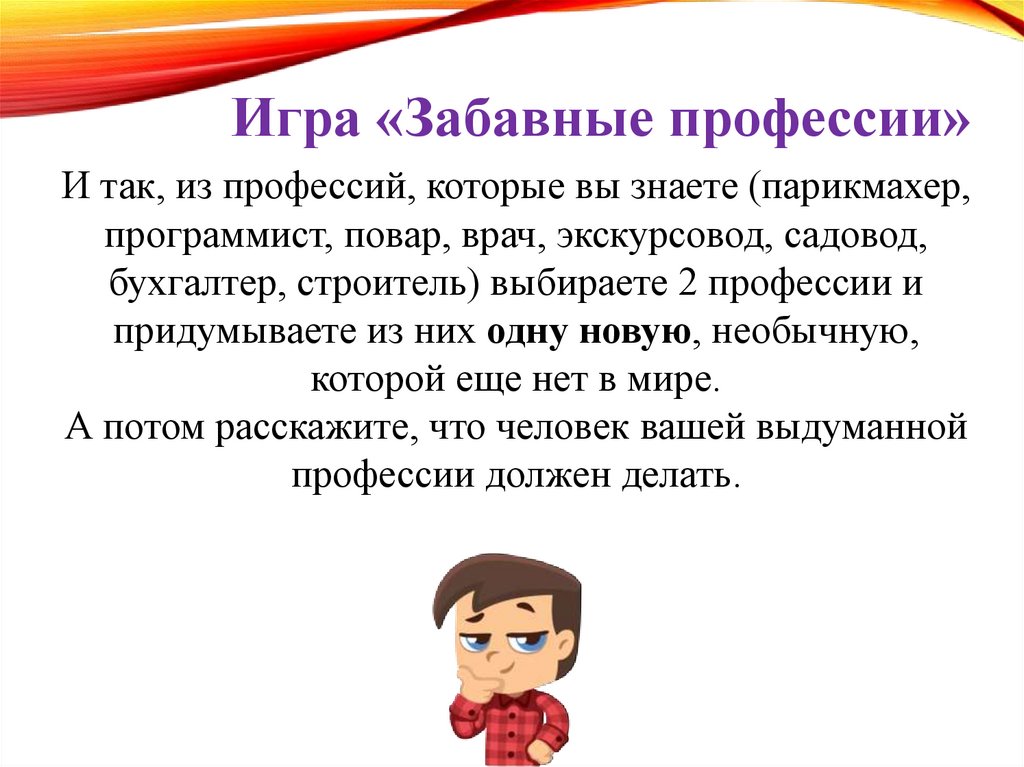 Игра «Забавные профессии»

И так, из профессий, которые вы знаете (парикмахер, программист, повар, врач, экскурсовод, садовод, бухгалтер, строитель) выбираете 2 профессии и придумываете из них одну новую, необычную, которой еще нет в мире.
А потом расскажите, что человек вашей выдуманной профессии должен делать.